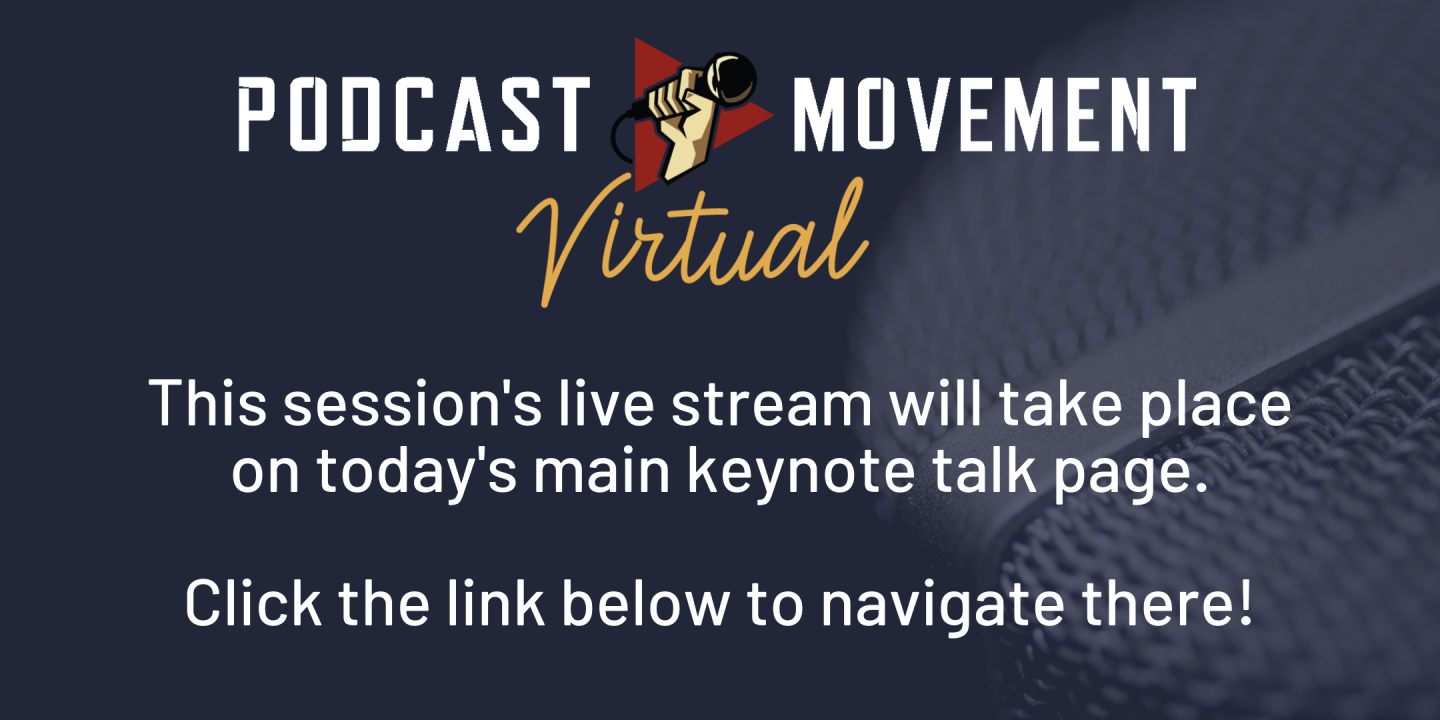 PODCAST MOVEMENT
Virtual

This session's live stream will take place on today's main keynote talk page.

Click the link below to navigate there!